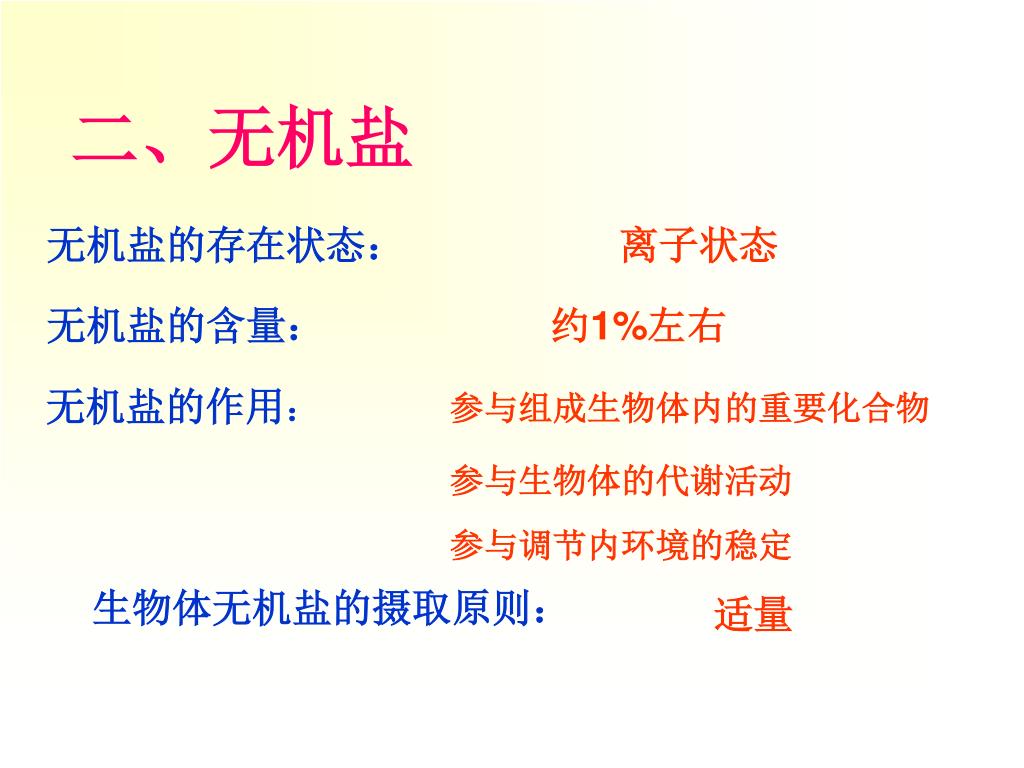 二、无机盐

无机盐的存在状态： 离子状态

无机盐的含量： 约1%左右

无机盐的作用： 参与组成生物体内的重要化合物

参与生物体的代谢活动

参与调节内环境的稳定

生物体无机盐的摄取原则： 适量